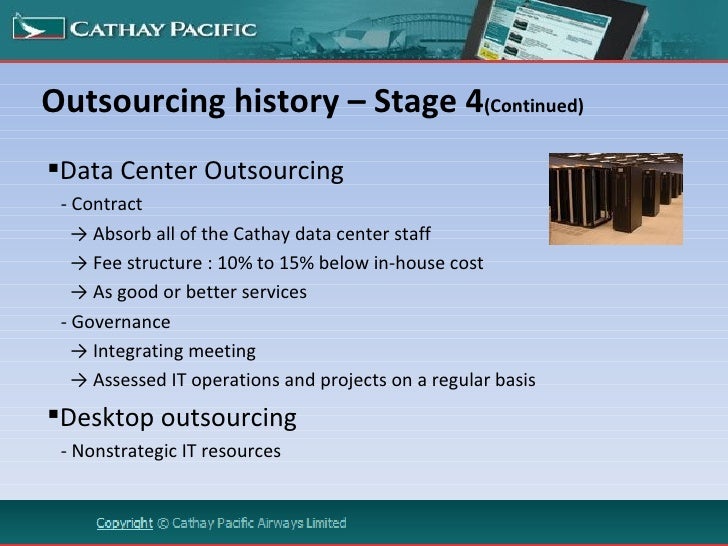 CATHAY PACIFIC

Outsourcing history – Stage 4(Continued)

▪Data Center Outsourcing
- Contract
→ Absorb all of the Cathay data center staff
→ Fee structure : 10% to 15% below in-house cost
→ As good or better services
- Governance
→ Integrating meeting
→ Assessed IT operations and projects on a regular basis

▪Desktop outsourcing
- Nonstrategic IT resources

Copyright © Cathay Pacific Airways Limited